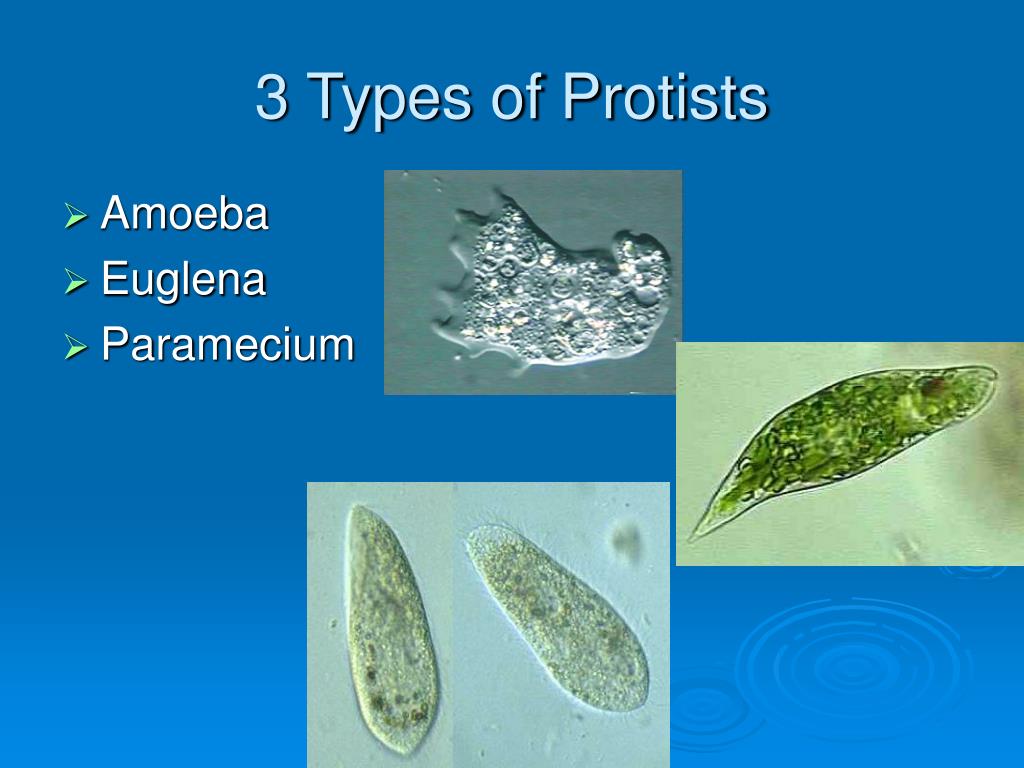 3 Types of Protists

➢ Amoeba
➢ Euglena
➢ Paramecium